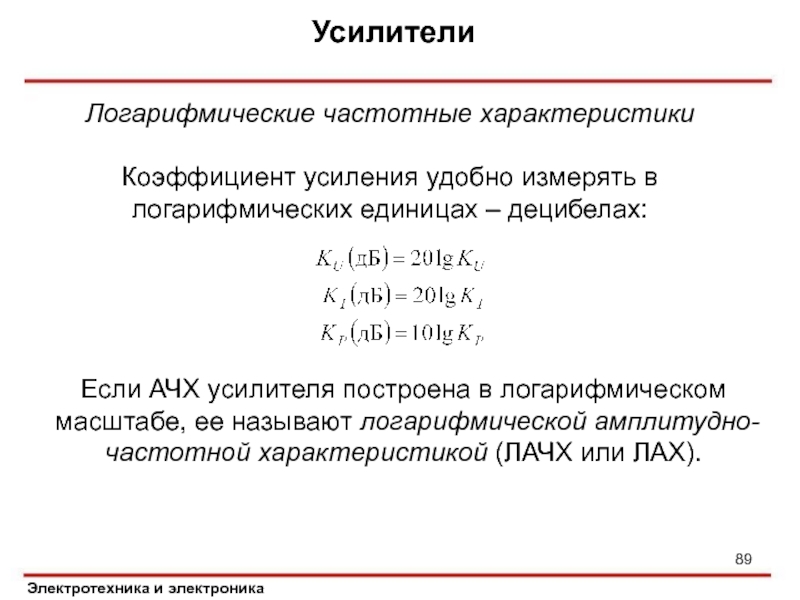 Усилители

Логарифмические частотные характеристики

Коэффициент усиления удобно измерять в логарифмических единицах – децибелах:

$K_U(\text{дБ}) = 20\lg K_U$
$K_I(\text{дБ}) = 20\lg K_I$
$K_P(\text{дБ}) = 10\lg K_P$

Если АЧХ усилителя построена в логарифмическом масштабе, ее называют логарифмической амплитудно-частотной характеристикой (ЛАЧХ или ЛАХ).

89

Электротехника и электроника